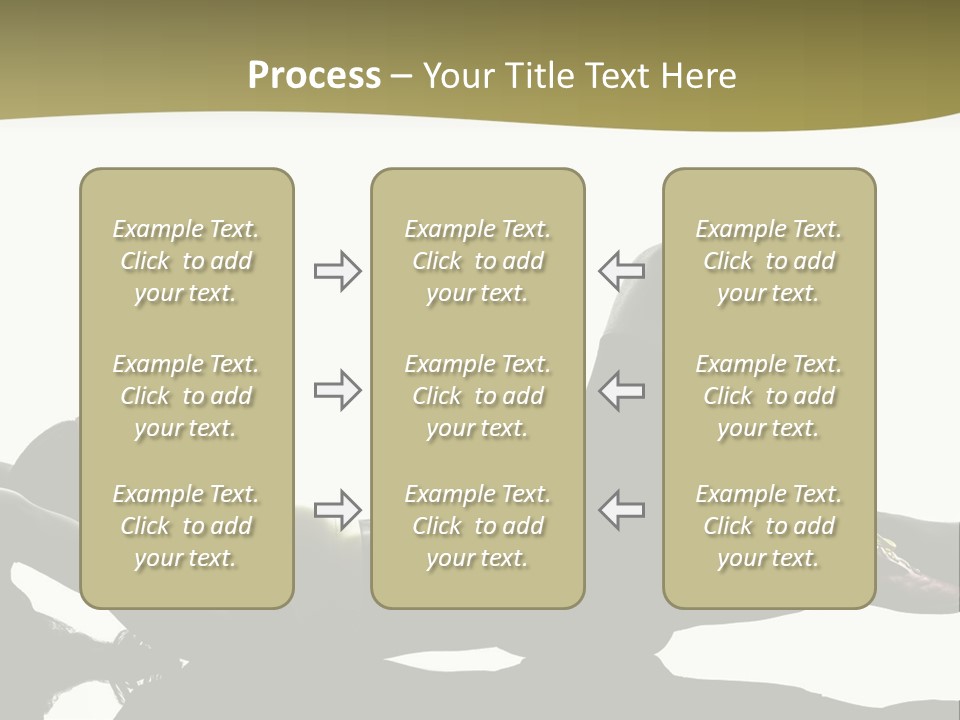 Process – Your Title Text Here

Example Text. Click to add your text.

Example Text. Click to add your text.

Example Text. Click to add your text.

Example Text. Click to add your text.

Example Text. Click to add your text.

Example Text. Click to add your text.

Example Text. Click to add your text.

Example Text. Click to add your text.

Example Text. Click to add your text.